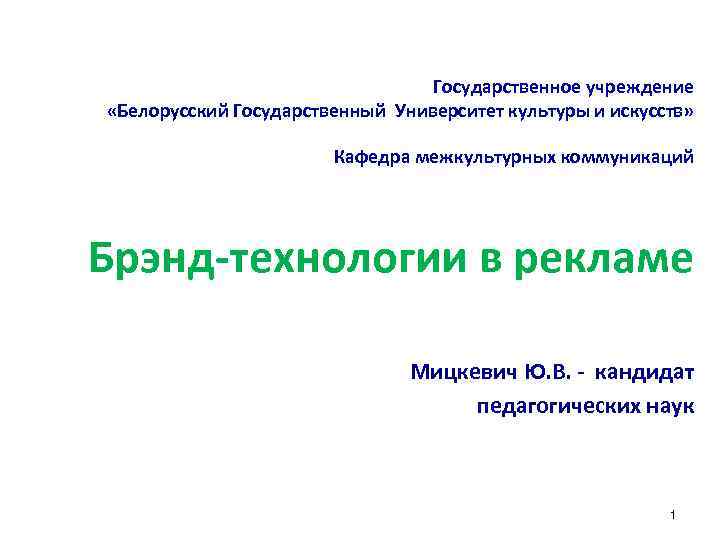 Государственное учреждение
«Белорусский Государственный Университет культуры и искусств»

Кафедра межкультурных коммуникаций

Брэнд-технологии в рекламе

Мицкевич Ю.В. - кандидат педагогических наук

1